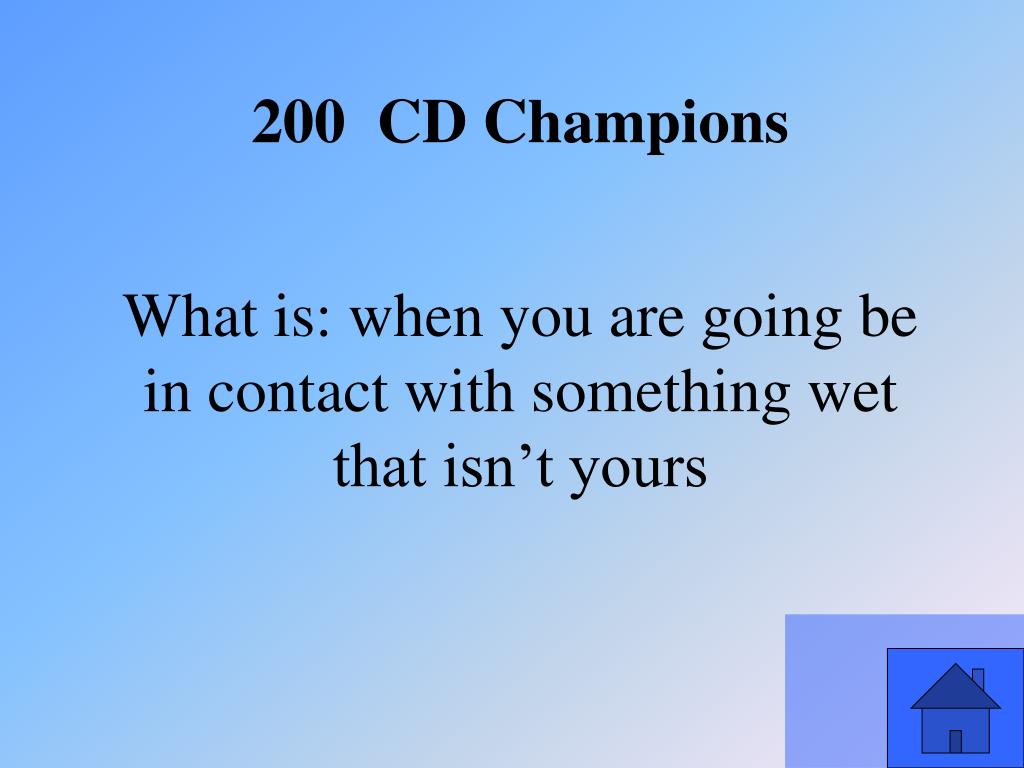 200 CD Champions

What is: when you are going be in contact with something wet that isn’t yours